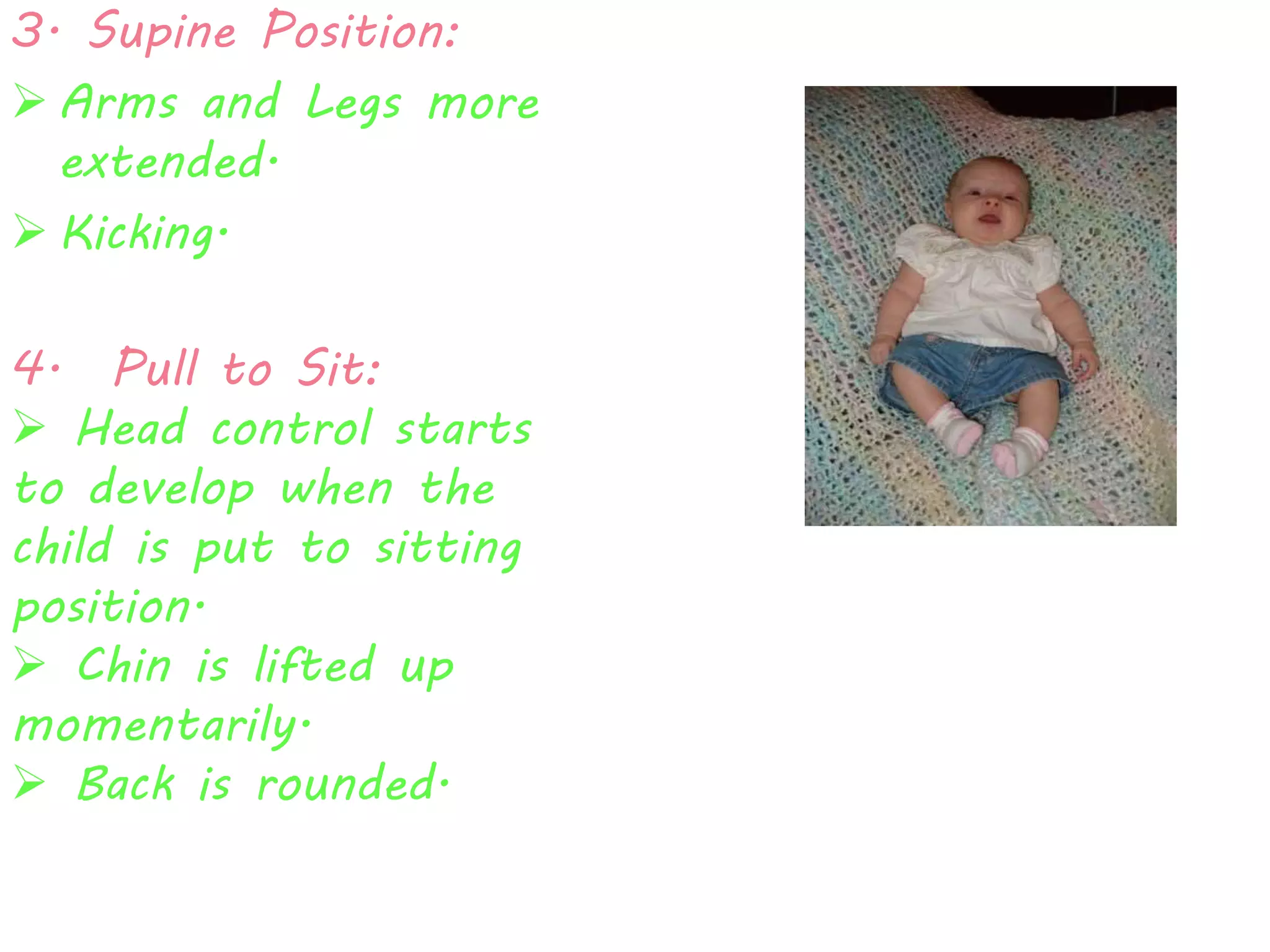 3. Supine Position:

➢ Arms and Legs more extended.

➢ Kicking.

4. Pull to Sit:

➢ Head control starts to develop when the child is put to sitting position.

➢ Chin is lifted up momentarily.

➢ Back is rounded.